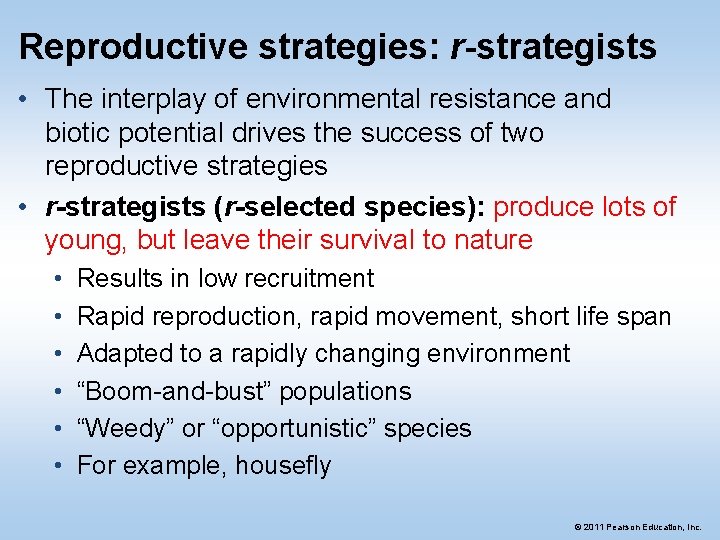 Reproductive strategies: r-strategists

• The interplay of environmental resistance and biotic potential drives the success of two reproductive strategies
• r-strategists (r-selected species): produce lots of young, but leave their survival to nature
  • Results in low recruitment
  • Rapid reproduction, rapid movement, short life span
  • Adapted to a rapidly changing environment
  • “Boom-and-bust” populations
  • “Weedy” or “opportunistic” species
  • For example, housefly

© 2011 Pearson Education, Inc.